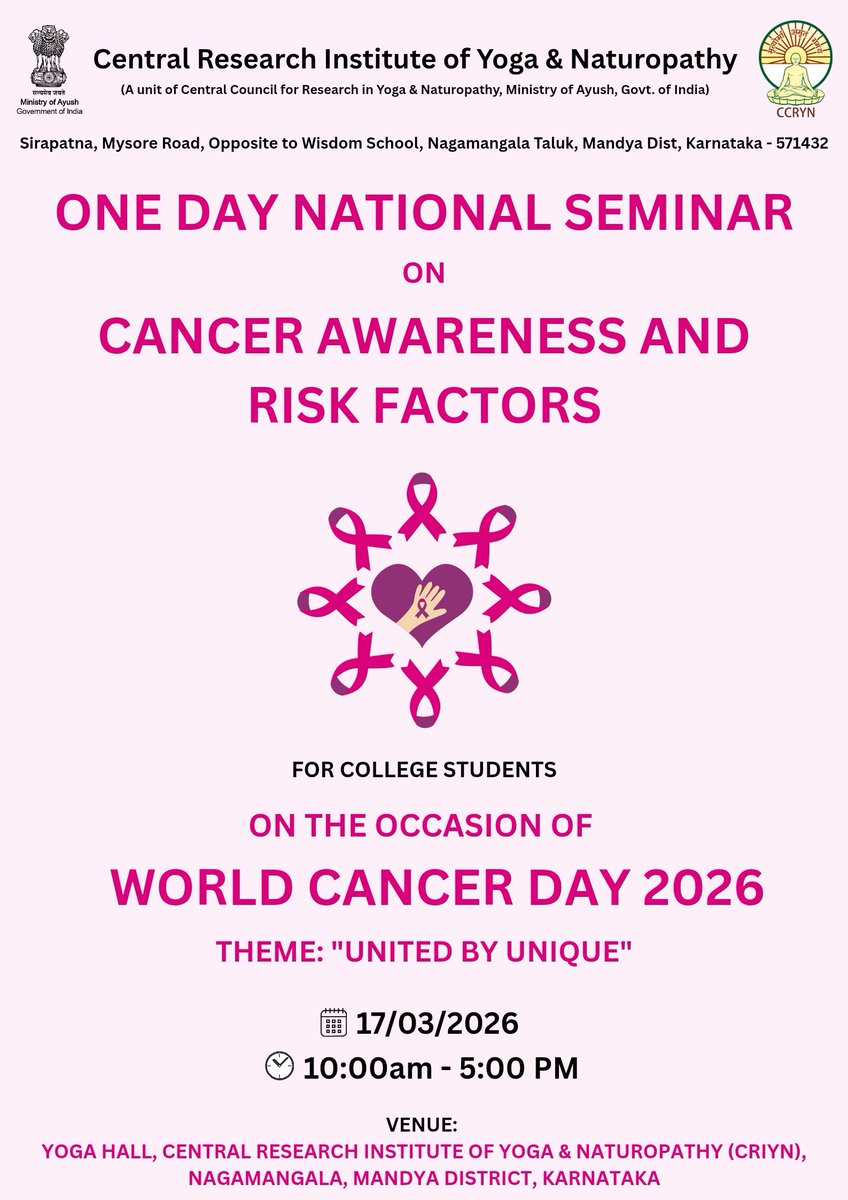 सत्यमेव जयते
Ministry of Ayush
Government of India

Central Research Institute of Yoga & Naturopathy
(A unit of Central Council for Research in Yoga & Naturopathy, Ministry of Ayush, Govt. of India)

CCRYN

Sirapatna, Mysore Road, Opposite to Wisdom School, Nagamangala Taluk, Mandya Dist, Karnataka - 571432

ONE DAY NATIONAL SEMINAR
ON
CANCER AWARENESS AND RISK FACTORS

FOR COLLEGE STUDENTS
ON THE OCCASION OF
WORLD CANCER DAY 2026
THEME: "UNITED BY UNIQUE"

17/03/2026
10:00am - 5:00 PM

VENUE:
YOGA HALL, CENTRAL RESEARCH INSTITUTE OF YOGA & NATUROPATHY (CRIYN), NAGAMANGALA, MANDYA DISTRICT, KARNATAKA